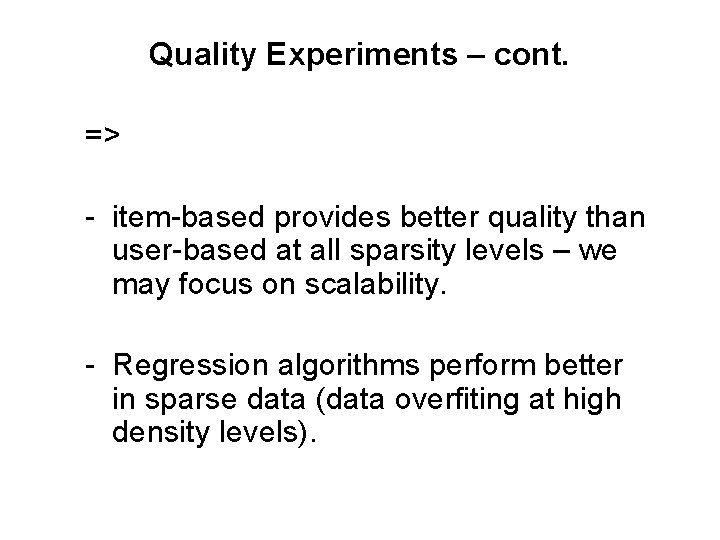 Quality Experiments – cont.

=>

- item-based provides better quality than user-based at all sparsity levels – we may focus on scalability.

- Regression algorithms perform better in sparse data (data overfiting at high density levels).